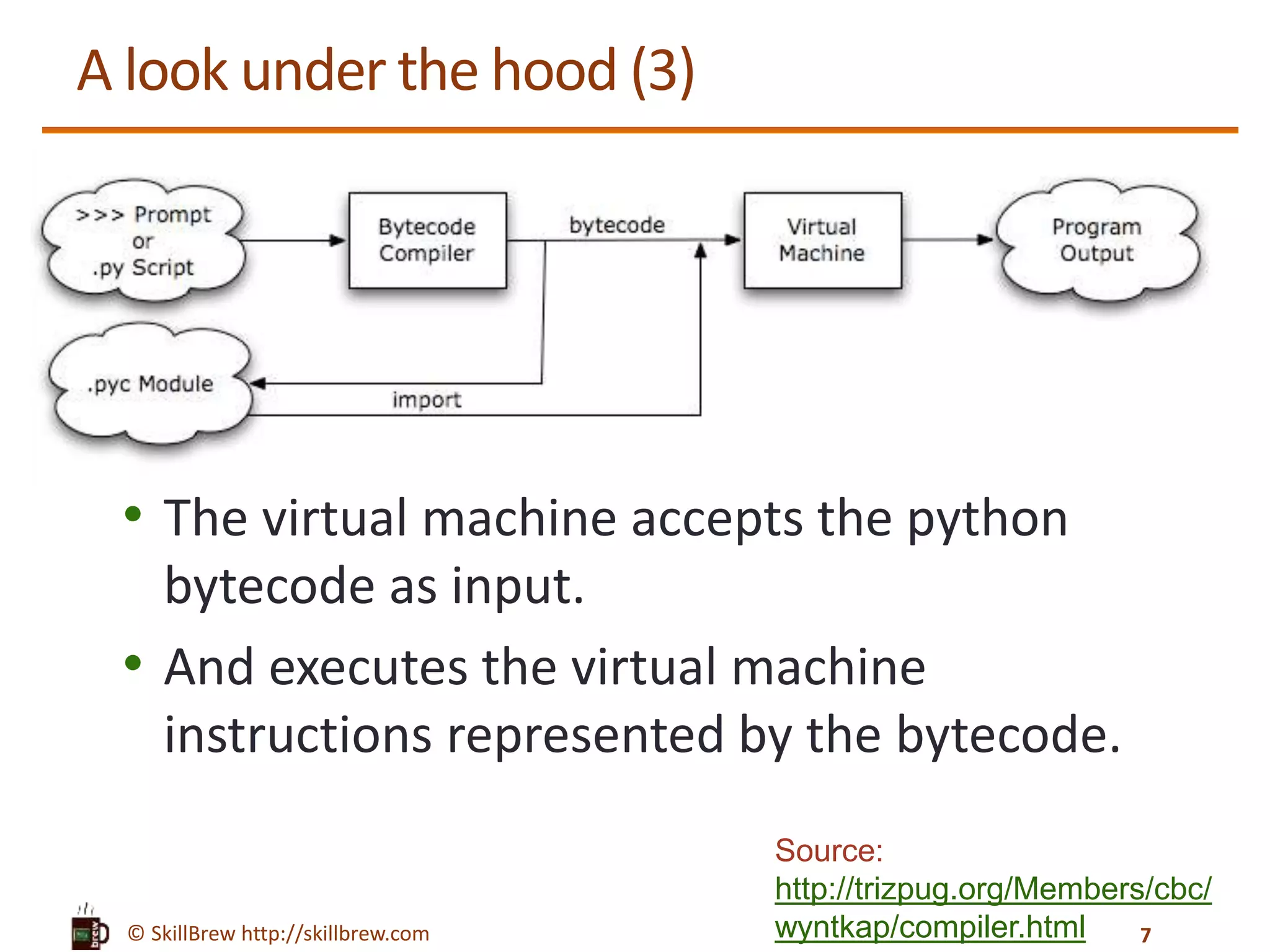 A look under the hood (3)

>>> Prompt or .py Script

Bytecode Compiler

bytecode

Virtual Machine

Program Output

.pyc Module

import

• The virtual machine accepts the python bytecode as input.

• And executes the virtual machine instructions represented by the bytecode.

Source: http://trizpug.org/Members/cbc/wyntkap/compiler.html

brew

© SkillBrew http://skillbrew.com

7